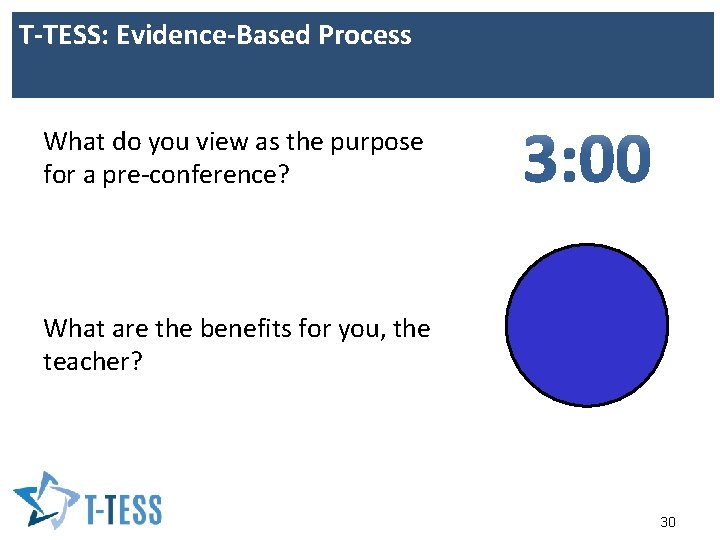 T-TESS: Evidence-Based Process

What do you view as the purpose for a pre-conference?

3:00

What are the benefits for you, the teacher?

T-TESS

30